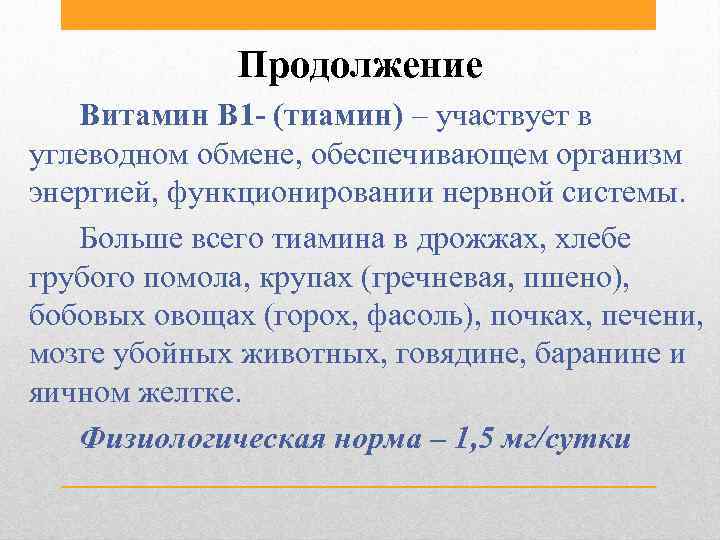 Продолжение

Витамин В1- (тиамин) – участвует в углеводном обмене, обеспечивающем организм энергией, функционировании нервной системы.

Больше всего тиамина в дрожжах, хлебе грубого помола, крупах (гречневая, пшено), бобовых овощах (горох, фасоль), почках, печени, мозге убойных животных, говядине, баранине и яичном желтке.

Физиологическая норма – 1,5 мг/сутки